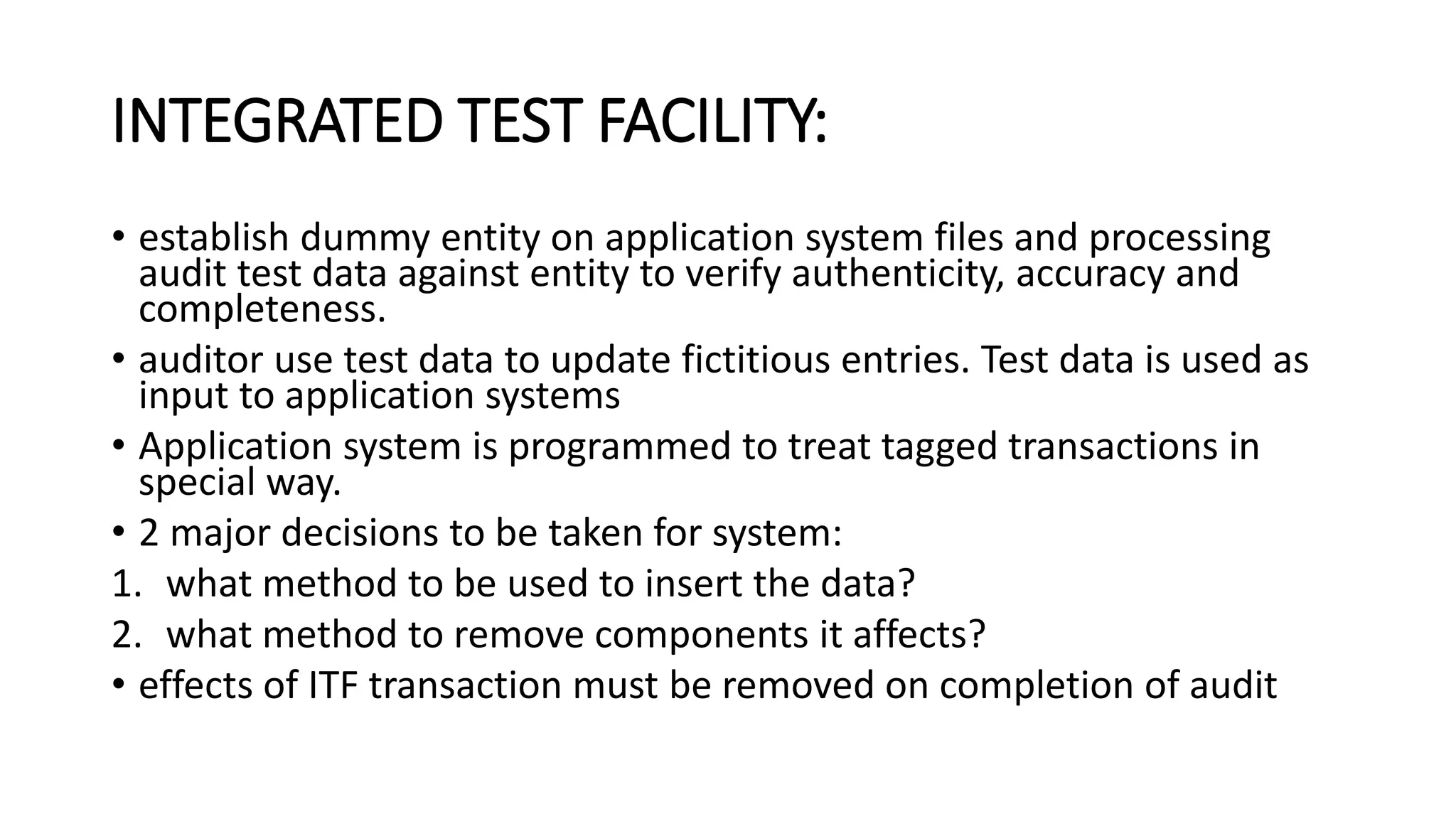 INTEGRATED TEST FACILITY:

• establish dummy entity on application system files and processing audit test data against entity to verify authenticity, accuracy and completeness.
• auditor use test data to update fictitious entries. Test data is used as input to application systems
• Application system is programmed to treat tagged transactions in special way.
• 2 major decisions to be taken for system:
1. what method to be used to insert the data?
2. what method to remove components it affects?
• effects of ITF transaction must be removed on completion of audit